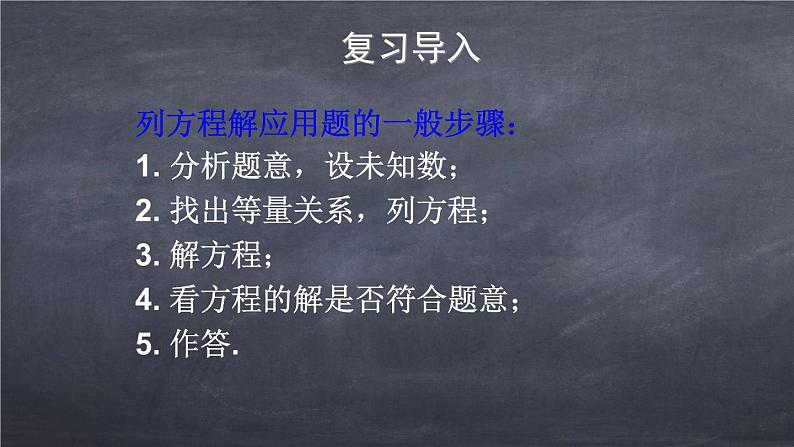 复习导入

列方程解应用题的一般步骤：

1. 分析题意，设未知数；

2. 找出等量关系，列方程；

3. 解方程；

4. 看方程的解是否符合题意；

5. 作答.